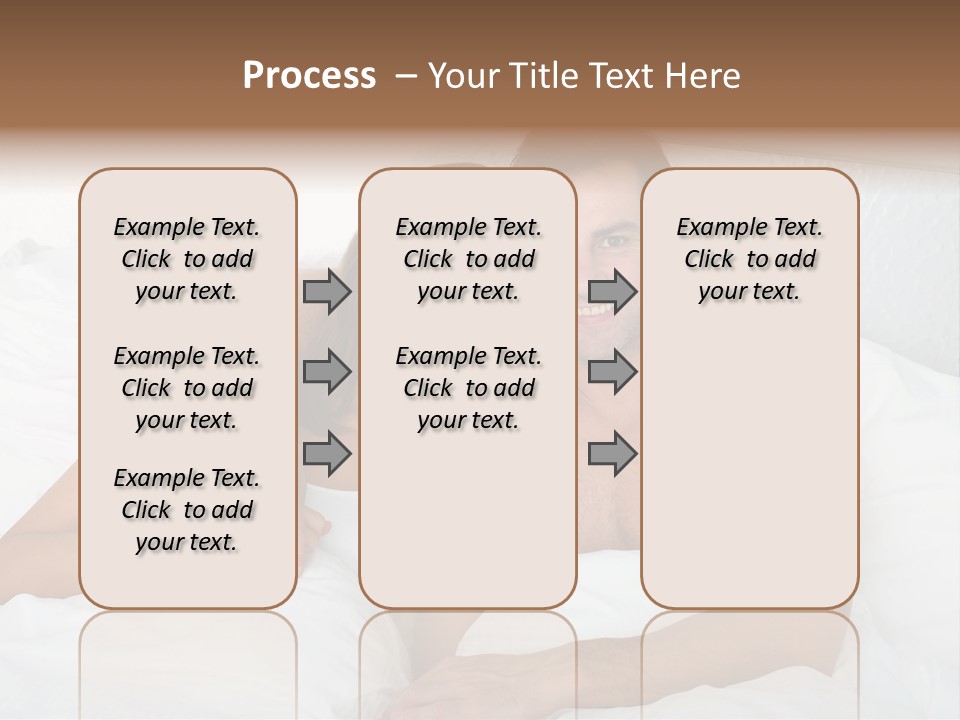 Process – Your Title Text Here

Example Text. Click to add your text.

Example Text. Click to add your text.

Example Text. Click to add your text.

Example Text. Click to add your text.

Example Text. Click to add your text.

Example Text. Click to add your text.